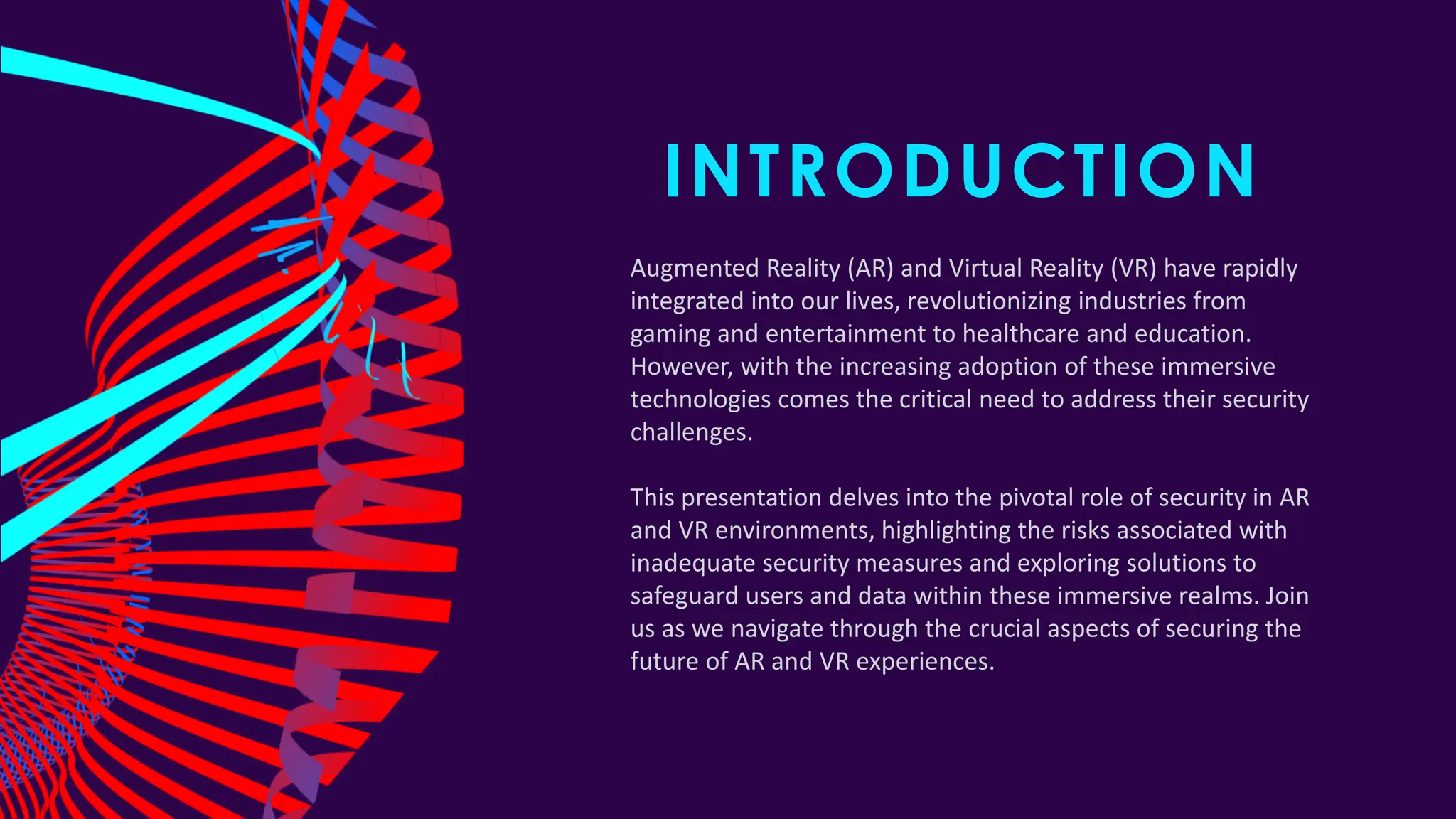 INTRODUCTION

Augmented Reality (AR) and Virtual Reality (VR) have rapidly integrated into our lives, revolutionizing industries from gaming and entertainment to healthcare and education. However, with the increasing adoption of these immersive technologies comes the critical need to address their security challenges.

This presentation delves into the pivotal role of security in AR and VR environments, highlighting the risks associated with inadequate security measures and exploring solutions to safeguard users and data within these immersive realms. Join us as we navigate through the crucial aspects of securing the future of AR and VR experiences.